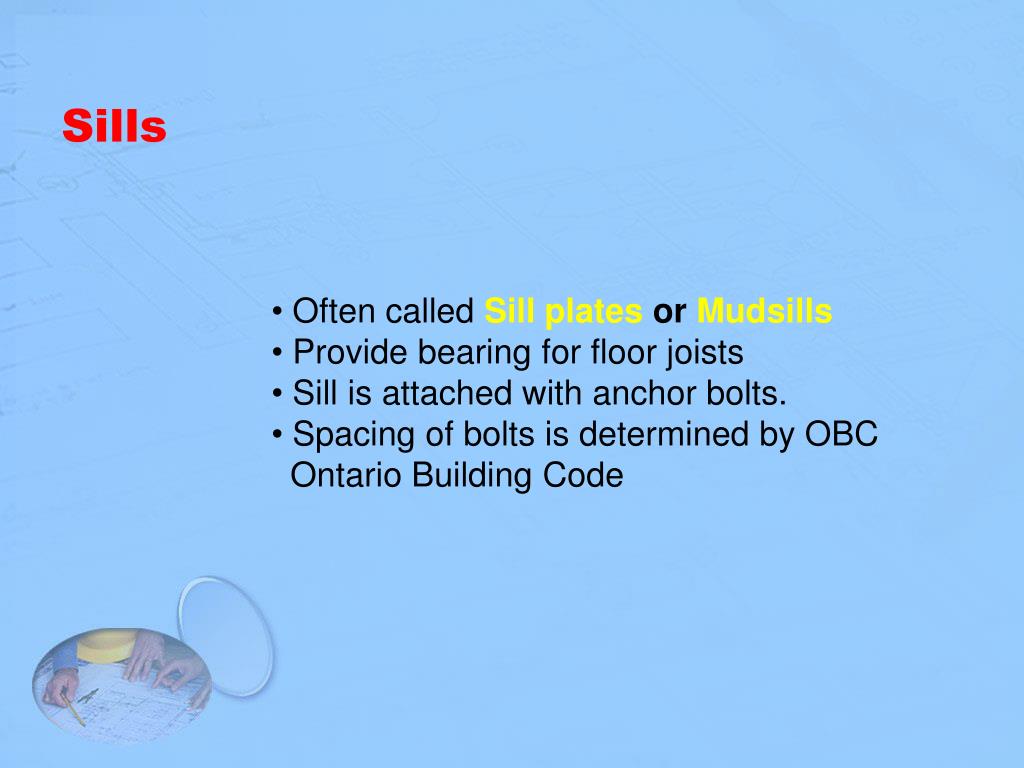 Sills

• Often called Sill plates or Mudsills
• Provide bearing for floor joists
• Sill is attached with anchor bolts.
• Spacing of bolts is determined by OBC Ontario Building Code